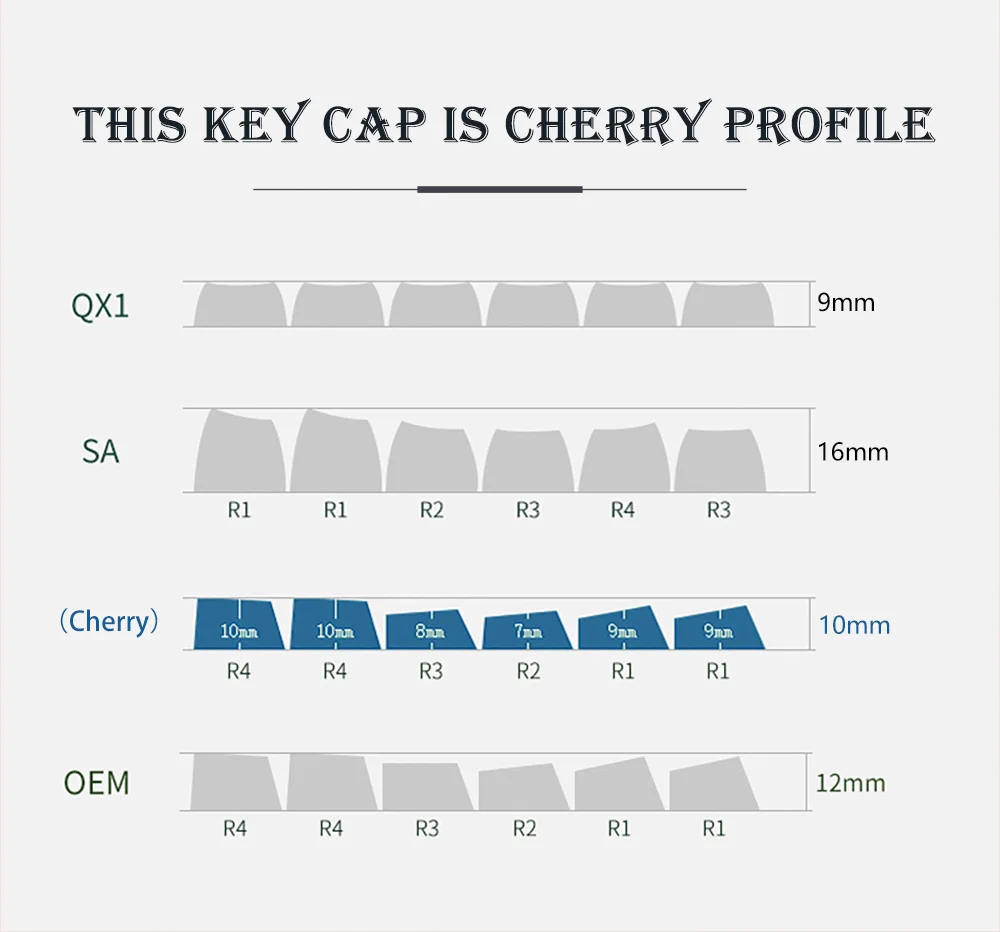 THIS KEY CAP IS CHERRY PROFILE

QX1
9mm

SA
16mm
R1 R1 R2 R3 R4 R3

（Cherry）
10mm 10mm 8mm 7mm 9mm 9mm
10mm
R4 R4 R3 R2 R1 R1

OEM
12mm
R4 R4 R3 R2 R1 R1